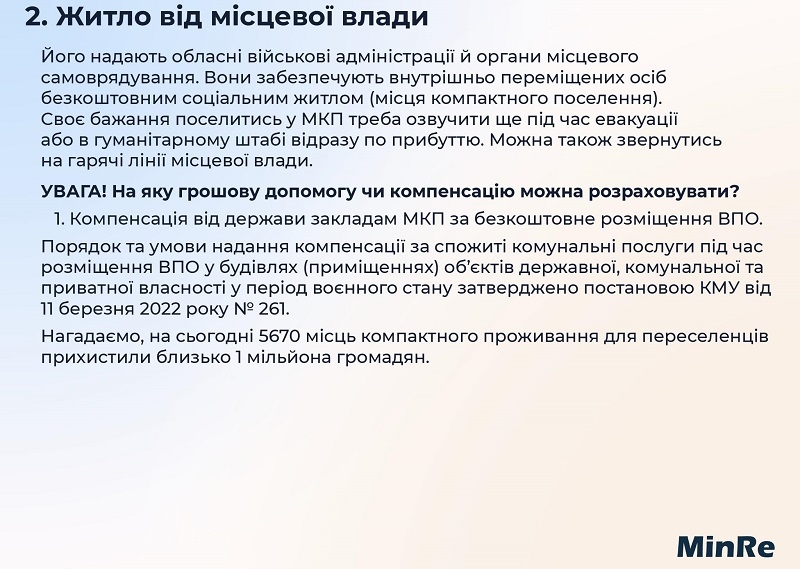 2. Житло від місцевої влади

Його надають обласні військові адміністрації й органи місцевого самоврядування. Вони забезпечують внутрішньо переміщених осіб безкоштовним соціальним житлом (місця компактного поселення). Своє бажання поселитись у МКП треба озвучити ще під час евакуації або в гуманітарному штабі відразу по прибуттю. Можна також звернутись на гарячі лінії місцевої влади.

УВАГА! На яку грошову допомогу чи компенсацію можна розраховувати?

1. Компенсація від держави закладам МКП за безкоштовне розміщення ВПО.

Порядок та умови надання компенсації за спожиті комунальні послуги під час розміщення ВПО у будівлях (приміщеннях) об'єктів державної, комунальної та приватної власності у період воєнного стану затверджено постановою КМУ від 11 березня 2022 року № 261.

Нагадаємо, на сьогодні 5670 місць компактного проживання для переселенців прихистили близько 1 мільйона громадян.

MinRe